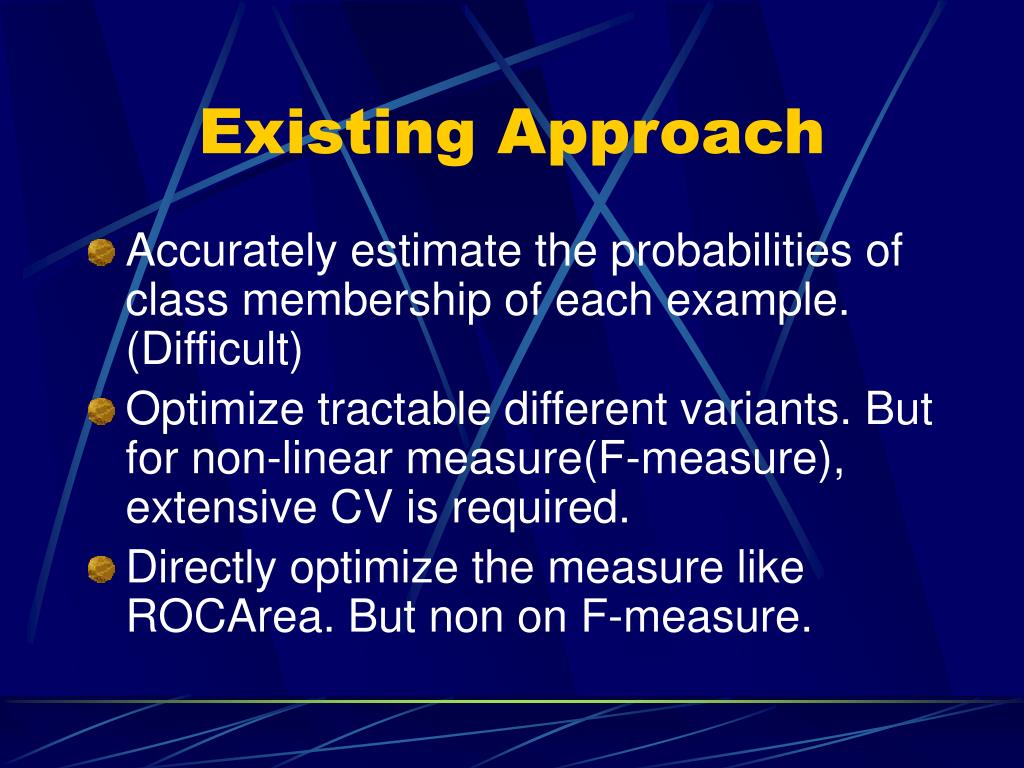 Existing Approach

Accurately estimate the probabilities of class membership of each example. (Difficult)

Optimize tractable different variants. But for non-linear measure(F-measure), extensive CV is required.

Directly optimize the measure like ROCArea. But non on F-measure.